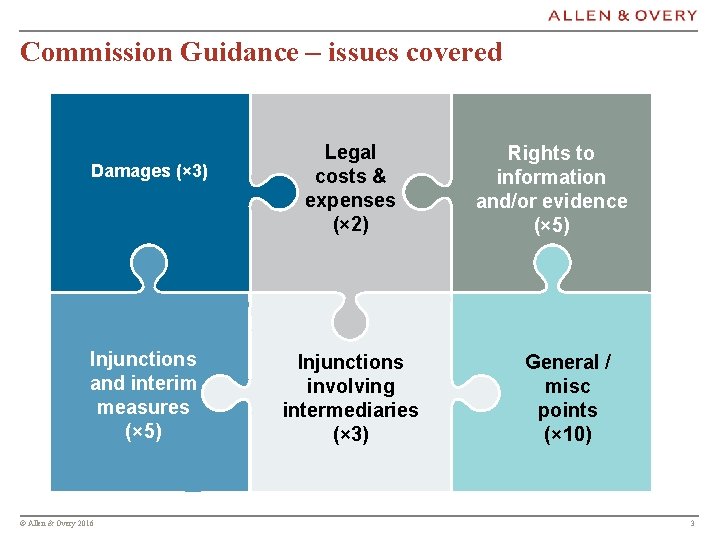 ALLEN & OVERY

Commission Guidance – issues covered

Damages (×3)

Legal costs & expenses (×2)

Rights to information and/or evidence (×5)

Injunctions and interim measures (×5)

Injunctions involving intermediaries (×3)

General / misc points (×10)

© Allen & Overy 2016

3